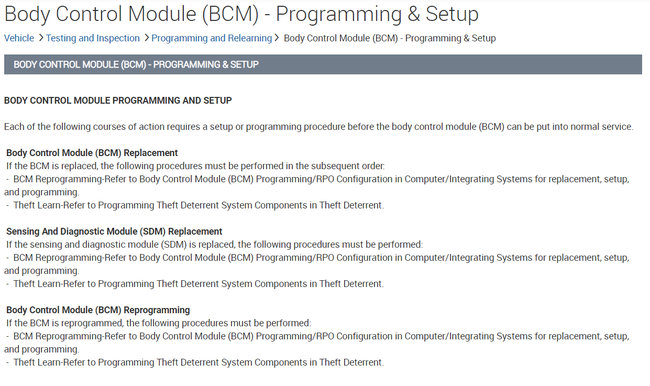 Body Control Module (BCM) - Programming & Setup

Vehicle > Testing and Inspection > Programming and Relearning > Body Control Module (BCM) - Programming & Setup

BODY CONTROL MODULE (BCM) - PROGRAMMING & SETUP

BODY CONTROL MODULE PROGRAMMING AND SETUP

Each of the following courses of action requires a setup or programming procedure before the body control module (BCM) can be put into normal service.

Body Control Module (BCM) Replacement
If the BCM is replaced, the following procedures must be performed in the subsequent order:
- BCM Reprogramming-Refer to Body Control Module (BCM) Programming/RPO Configuration in Computer/Integrating Systems for replacement, setup, and programming.
- Theft Learn-Refer to Programming Theft Deterrent System Components in Theft Deterrent.

Sensing And Diagnostic Module (SDM) Replacement
If the sensing and diagnostic module (SDM) is replaced, the following procedures must be performed:
- BCM Reprogramming-Refer to Body Control Module (BCM) Programming/RPO Configuration in Computer/Integrating Systems for replacement, setup, and programming.
- Theft Learn-Refer to Programming Theft Deterrent System Components in Theft Deterrent.

Body Control Module (BCM) Reprogramming
If the BCM is reprogrammed, the following procedures must be performed:
- BCM Reprogramming-Refer to Body Control Module (BCM) Programming/RPO Configuration in Computer/Integrating Systems for replacement, setup, and programming.
- Theft Learn-Refer to Programming Theft Deterrent System Components in Theft Deterrent.